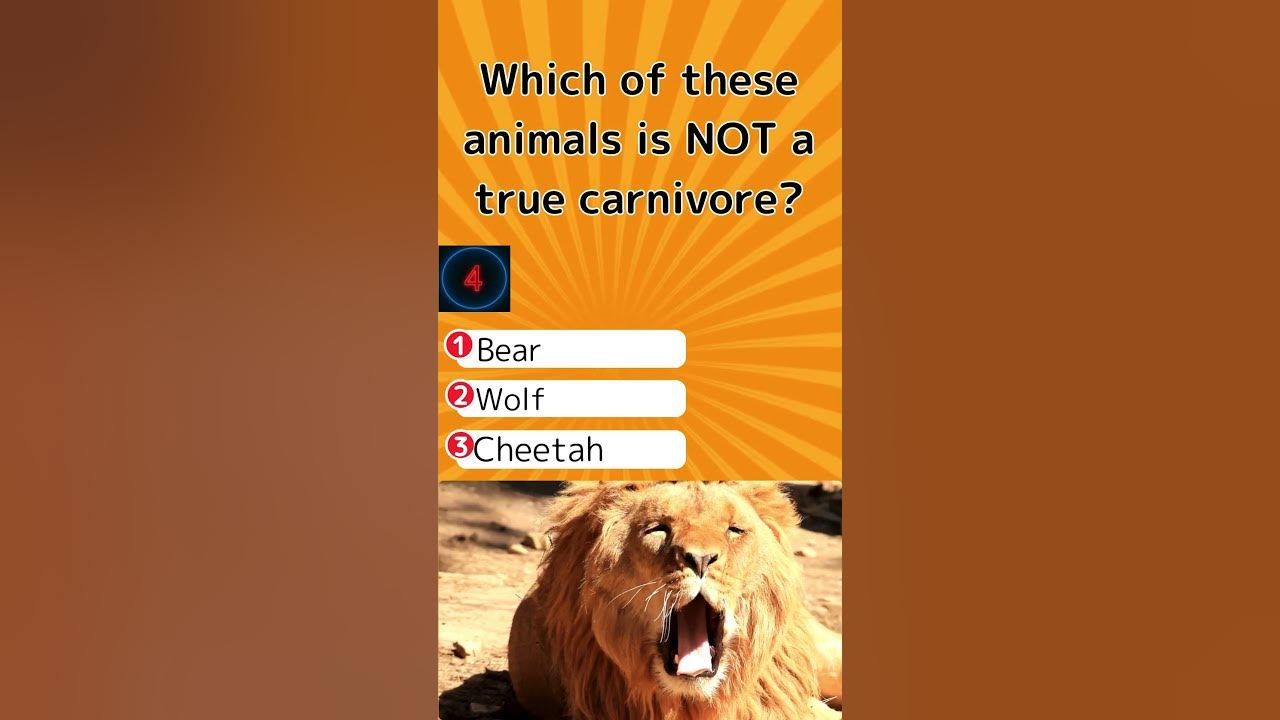 Which of these animals is NOT a true carnivore?

4

1 Bear
2 Wolf
3 Cheetah